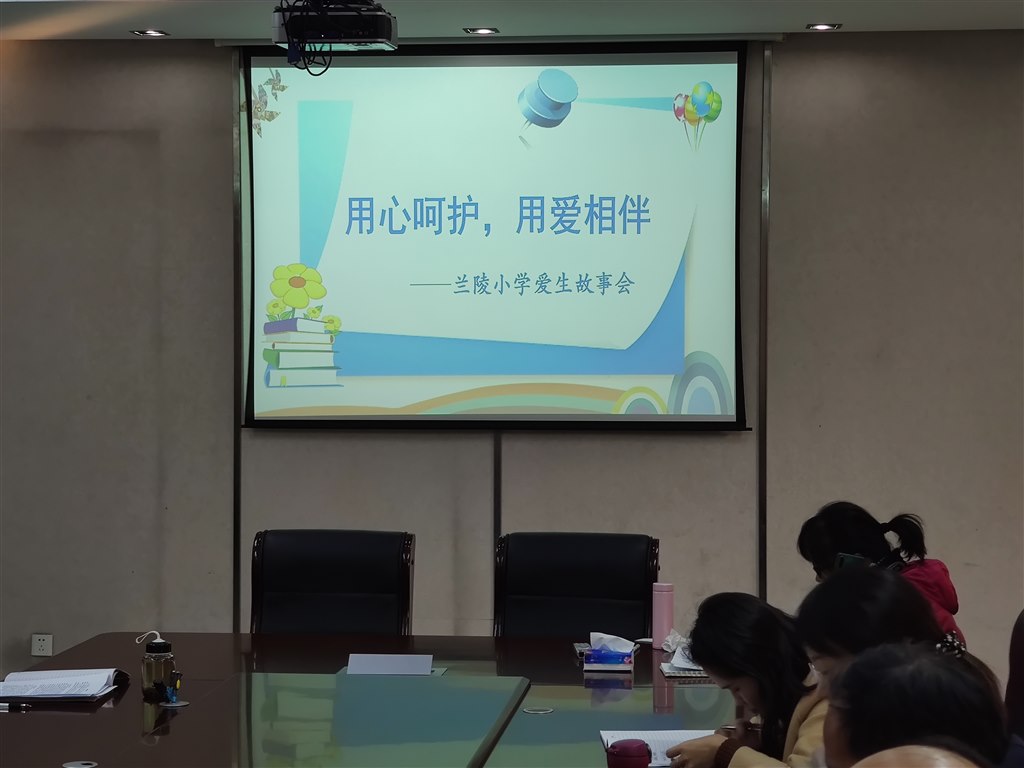 用心呵护，用爱相伴

——兰陵小学爱生故事会